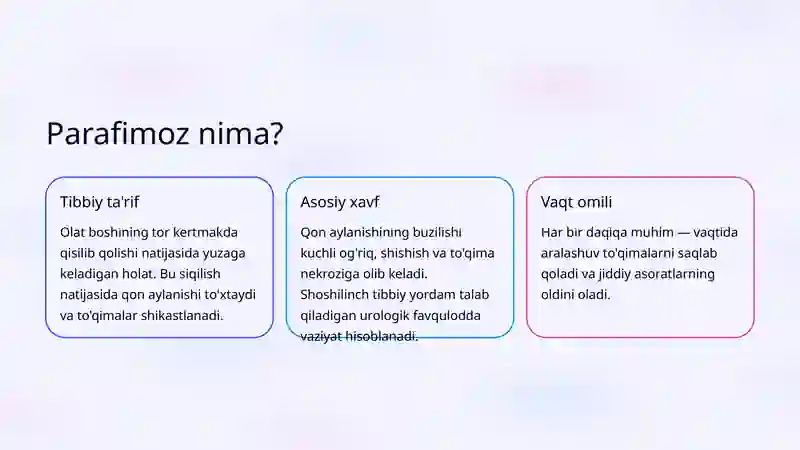 Parafimoz nima?

Tibbiy ta'rif

Olat boshining tor kertmakda qisilib qolishi natijasida yuzaga keladigan holat. Bu siqilish natijasida qon aylanishi to'xtaydi va to'qimalar shikastlanadi.

Asosiy xavf

Qon aylanishining buzilishi kuchli og'riq, shishish va to'qima nekroziga olib keladi. Shoshilinch tibbiy yordam talab qiladigan urologik favqulodda vaziyat hisoblanadi.

Vaqt omili

Har bir daqiqa muhim — vaqtida aralashuv to'qimalarni saqlab qoladi va jiddiy asoratlarning oldini oladi.